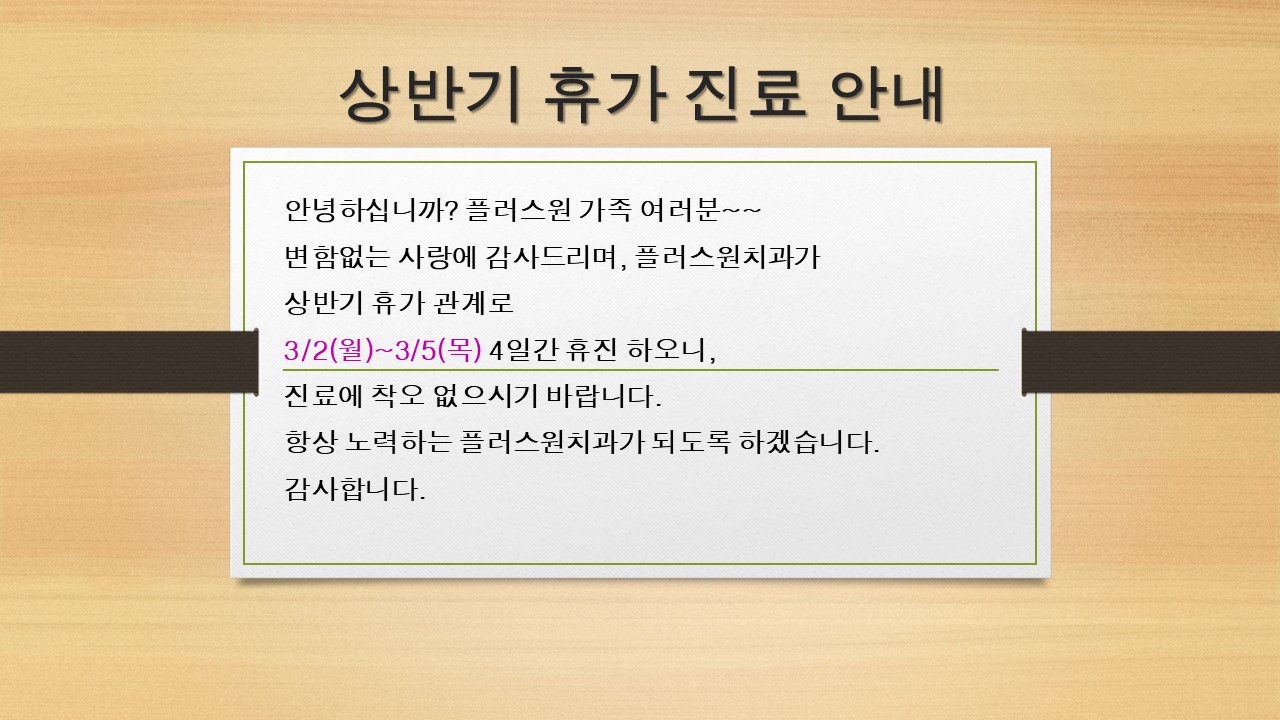 상반기 휴가 진료 안내

안녕하십니까? 플러스원 가족 여러분~~
변함없는 사랑에 감사드리며, 플러스원치과가
상반기 휴가 관계로
3/2(월)~3/5(목) 4일간 휴진 하오니,
진료에 착오 없으시기 바랍니다.
항상 노력하는 플러스원치과가 되도록 하겠습니다.
감사합니다.